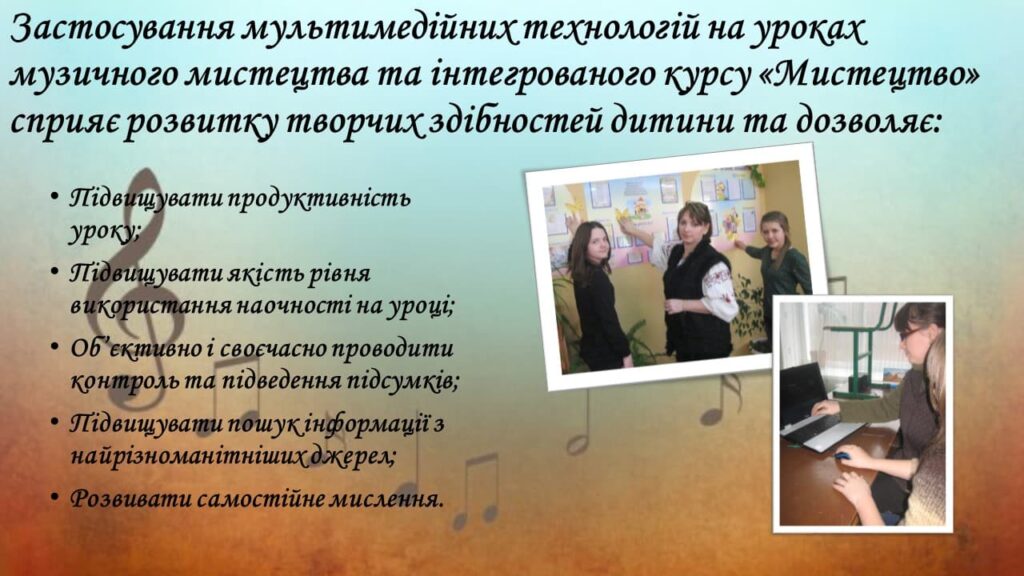 Застосування мультимедійних технологій на уроках музичного мистецтва та інтегрованого курсу «Мистецтво» сприяє розвитку творчих здібностей дитини та дозволяє:

• Підвищувати продуктивність уроку;

• Підвищувати якість рівня використання наочності на уроці;

• Об'єктивно і своєчасно проводити контроль та підведення підсумків;

• Підвищувати пошук інформації з найрізноманітніших джерел;

• Розвивати самостійне мислення.